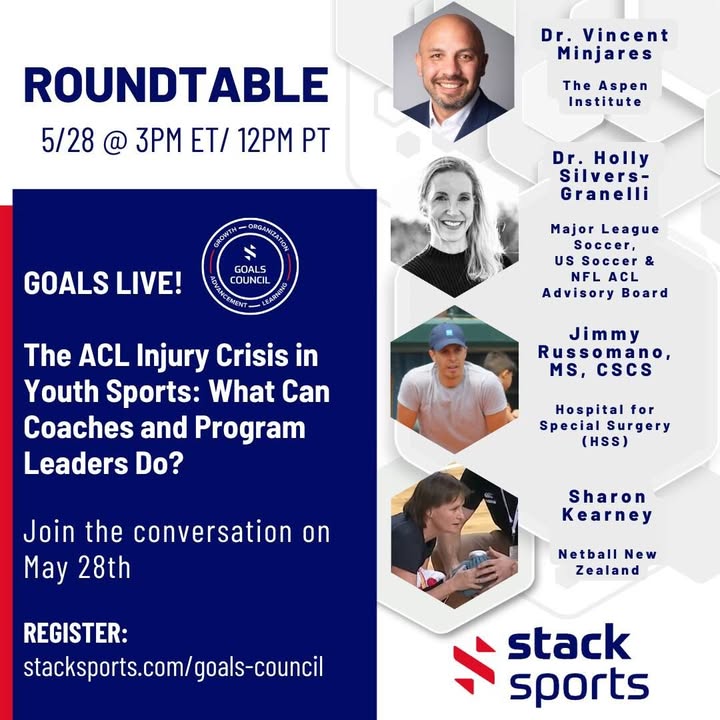 ROUNDTABLE

5/28 @ 3PM ET/ 12PM PT

GOALS LIVE!

GROWTH — ORGANIZATION — ADVANCEMENT — LEARNING
GOALS COUNCIL

The ACL Injury Crisis in Youth Sports: What Can Coaches and Program Leaders Do?

Join the conversation on May 28th

REGISTER:
stacksports.com/goals-council

Dr. Vincent Minjares
The Aspen Institute

Dr. Holly Silvers-Granelli
Major League Soccer, US Soccer & NFL ACL Advisory Board

Jimmy Russomano, MS, CSCS
Hospital for Special Surgery (HSS)

Sharon Kearney
Netball New Zealand

stack sports